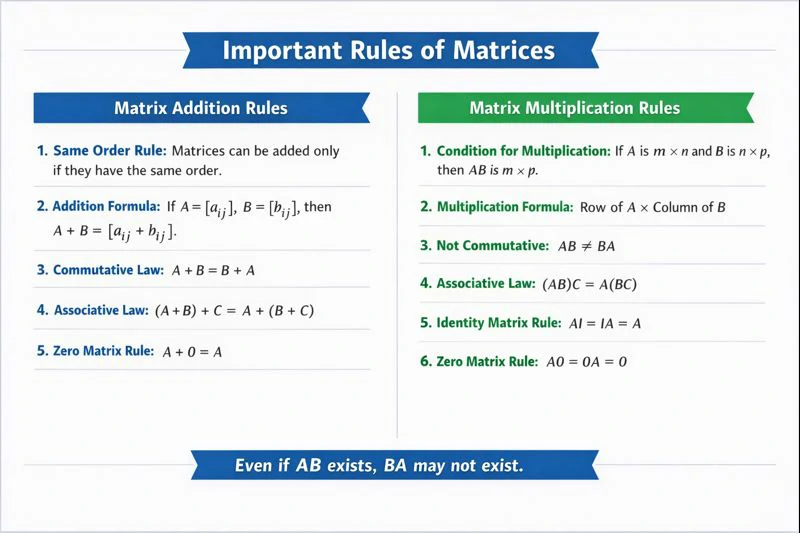 Important Rules of Matrices

Matrix Addition Rules

1. Same Order Rule: Matrices can be added only if they have the same order.

2. Addition Formula: If $A = [a_{ij}]$, $B = [b_{ij}]$, then $A + B = [a_{ij} + b_{ij}]$.

3. Commutative Law: $A + B = B + A$

4. Associative Law: $(A + B) + C = A + (B + C)$

5. Zero Matrix Rule: $A + 0 = A$

Matrix Multiplication Rules

1. Condition for Multiplication: If $A$ is $m \times n$ and $B$ is $n \times p$, then $AB$ is $m \times p$.

2. Multiplication Formula: Row of $A \times$ Column of $B$

3. Not Commutative: $AB \neq BA$

4. Associative Law: $(AB)C = A(BC)$

5. Identity Matrix Rule: $AI = IA = A$

6. Zero Matrix Rule: $A0 = 0A = 0$

Even if $AB$ exists, $BA$ may not exist.